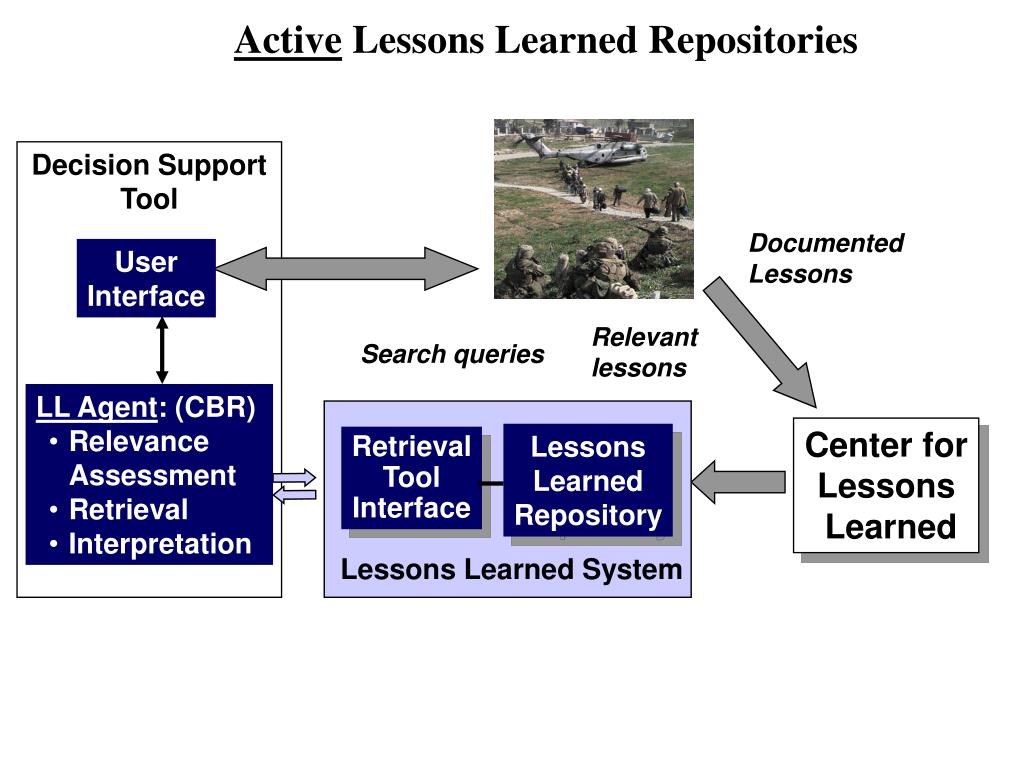 Active Lessons Learned Repositories

Decision Support Tool

User Interface

LL Agent: (CBR)
• Relevance Assessment
• Retrieval
• Interpretation

Documented Lessons

Search queries

Relevant lessons

Retrieval Tool Interface

Lessons Learned Repository

Lessons Learned System

Center for Lessons Learned